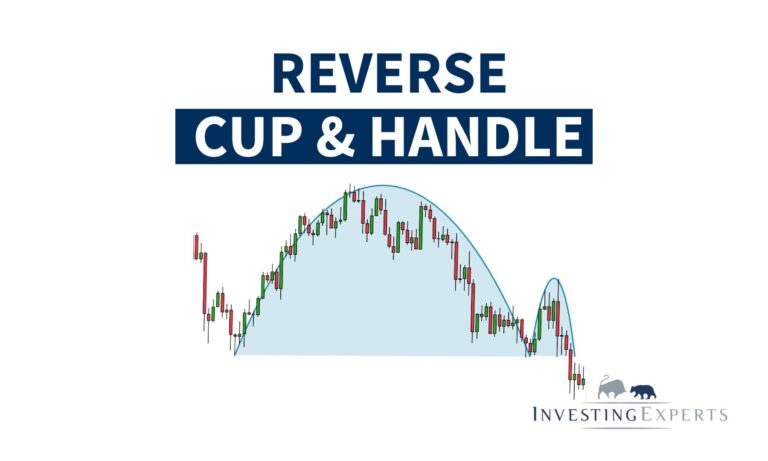 REVERSE
CUP & HANDLE

INVESTINGEXPERTS